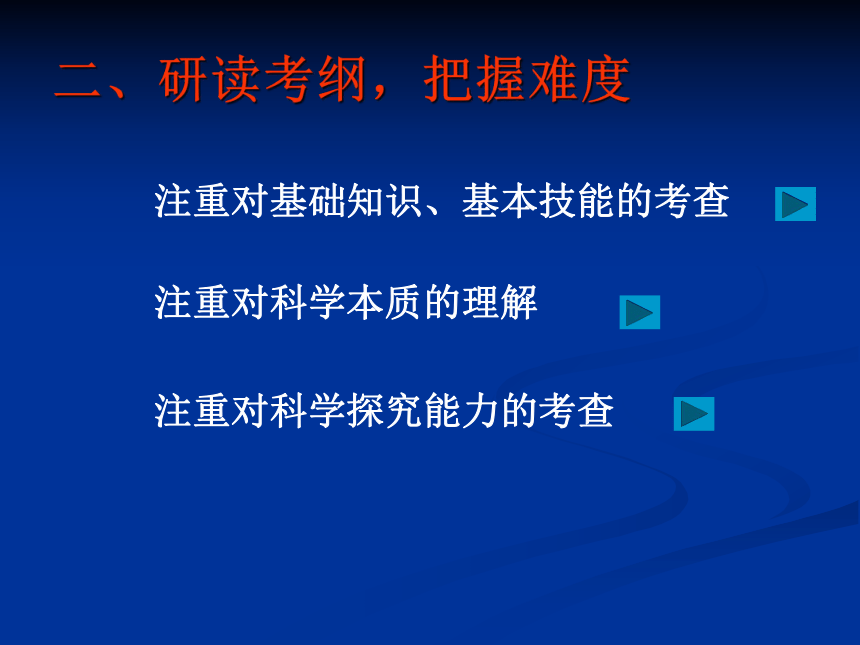 二、研读考纲，把握难度

注重对基础知识、基本技能的考查

注重对科学本质的理解

注重对科学探究能力的考查